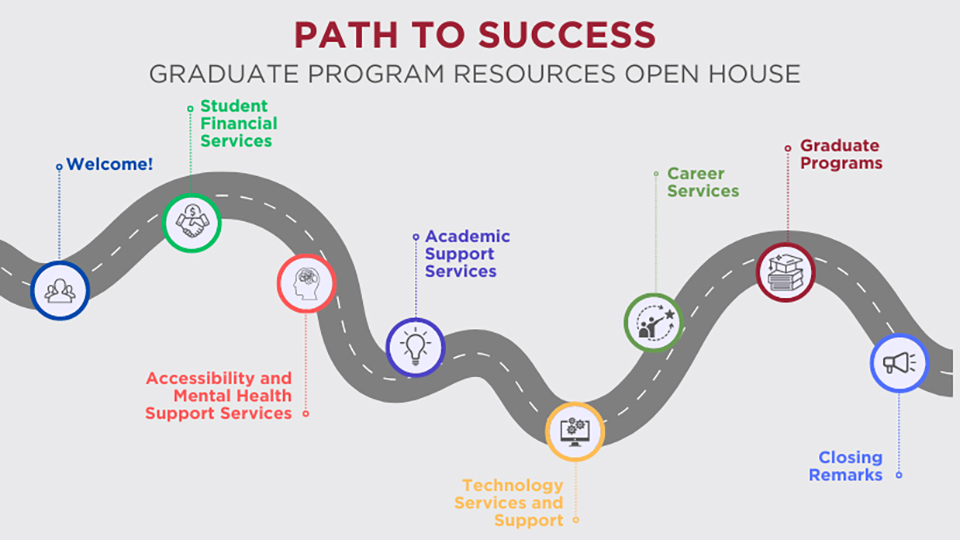 PATH TO SUCCESS
GRADUATE PROGRAM RESOURCES OPEN HOUSE

Welcome!

Student Financial Services

Accessibility and Mental Health Support Services

Academic Support Services

Technology Services and Support

Career Services

Graduate Programs

Closing Remarks